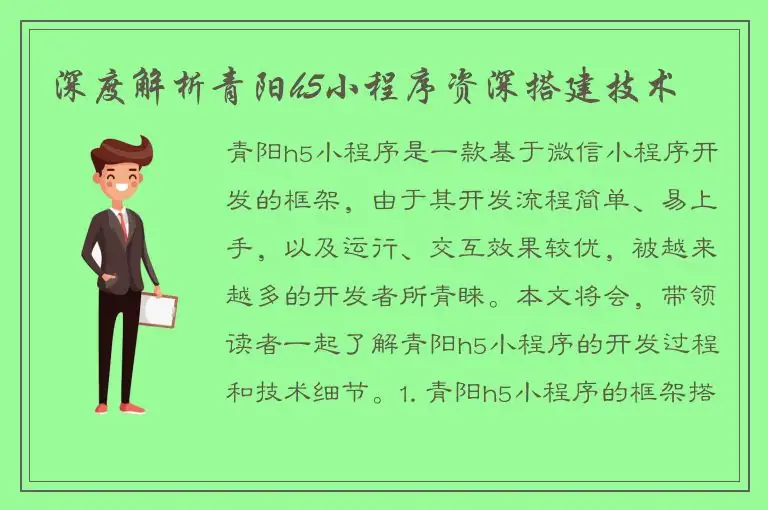 深度解析青阳h5小程序资深搭建技术

青阳h5小程序是一款基于微信小程序开发的框架，由于其开发流程简单、易上手，以及运行、交互效果较优，被越来越多的开发者所青睐。本文将会，带领读者一起了解青阳h5小程序的开发过程和技术细节。1. 青阳h5小程序的框架搭